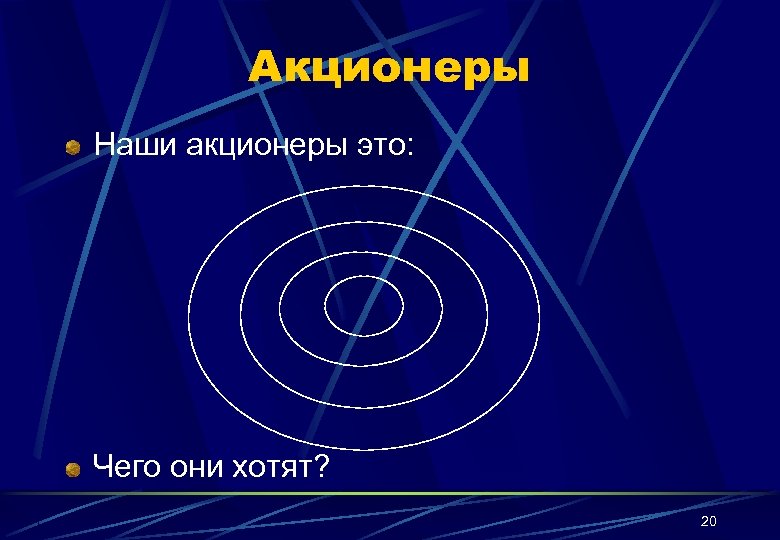 Акционеры

Наши акционеры это:

Чего они хотят?

20